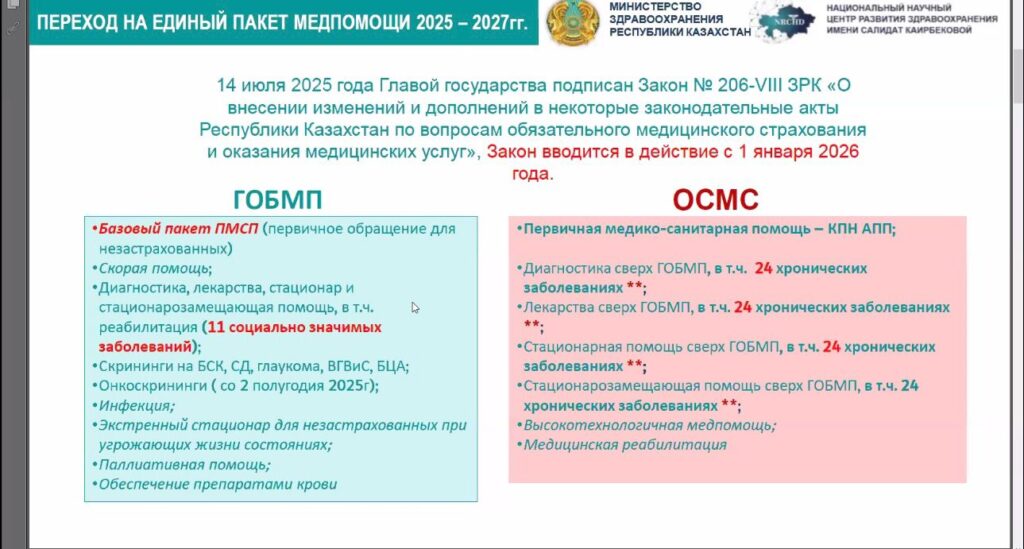 ПЕРЕХОД НА ЕДИНЫЙ ПАКЕТ МЕДПОМОЩИ 2025 – 2027гг.

МИНИСТЕРСТВО ЗДРАВООХРАНЕНИЯ РЕСПУБЛИКИ КАЗАХСТАН

NRCHD

НАЦИОНАЛЬНЫЙ НАУЧНЫЙ ЦЕНТР РАЗВИТИЯ ЗДРАВООХРАНЕНИЯ ИМЕНИ САЛИДАТ КАИРБЕКОВОЙ

14 июля 2025 года Главой государства подписан Закон № 206-VIII ЗРК «О внесении изменений и дополнений в некоторые законодательные акты Республики Казахстан по вопросам обязательного медицинского страхования и оказания медицинских услуг», Закон вводится в действие с 1 января 2026 года.

ГОБМП

•Базовый пакет ПМСП (первичное обращение для незастрахованных)
•Скорая помощь;
•Диагностика, лекарства, стационар и стационарозамещающая помощь, в т.ч. реабилитация (11 социально значимых заболеваний);
•Скрининги на БСК, СД, глаукома, ВГВиС, БЦА;
•Онкоскрининги ( со 2 полугодия 2025г);
•Инфекция;
•Экстренный стационар для незастрахованных при угрожающих жизни состояниях;
•Паллиативная помощь;
•Обеспечение препаратами крови

ОСМС

•Первичная медико-санитарная помощь – КПН АПП;

•Диагностика сверх ГОБМП, в т.ч. 24 хронических заболеваниях **;
•Лекарства сверх ГОБМП, в т.ч. 24 хронических заболеваниях **;
•Стационарная помощь сверх ГОБМП, в т.ч. 24 хронических заболеваниях **;
•Стационарозамещающая помощь сверх ГОБМП, в т.ч. 24 хронических заболеваниях **;
•Высокотехнологичная медпомощь;
•Медицинская реабилитация